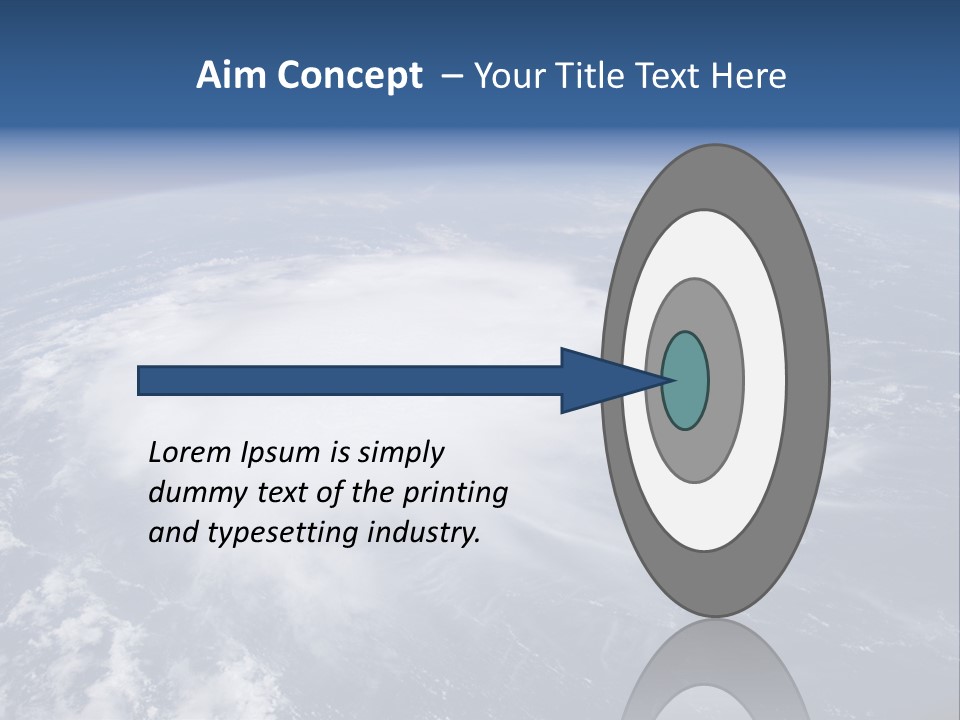 Aim Concept – Your Title Text Here

Lorem Ipsum is simply dummy text of the printing and typesetting industry.